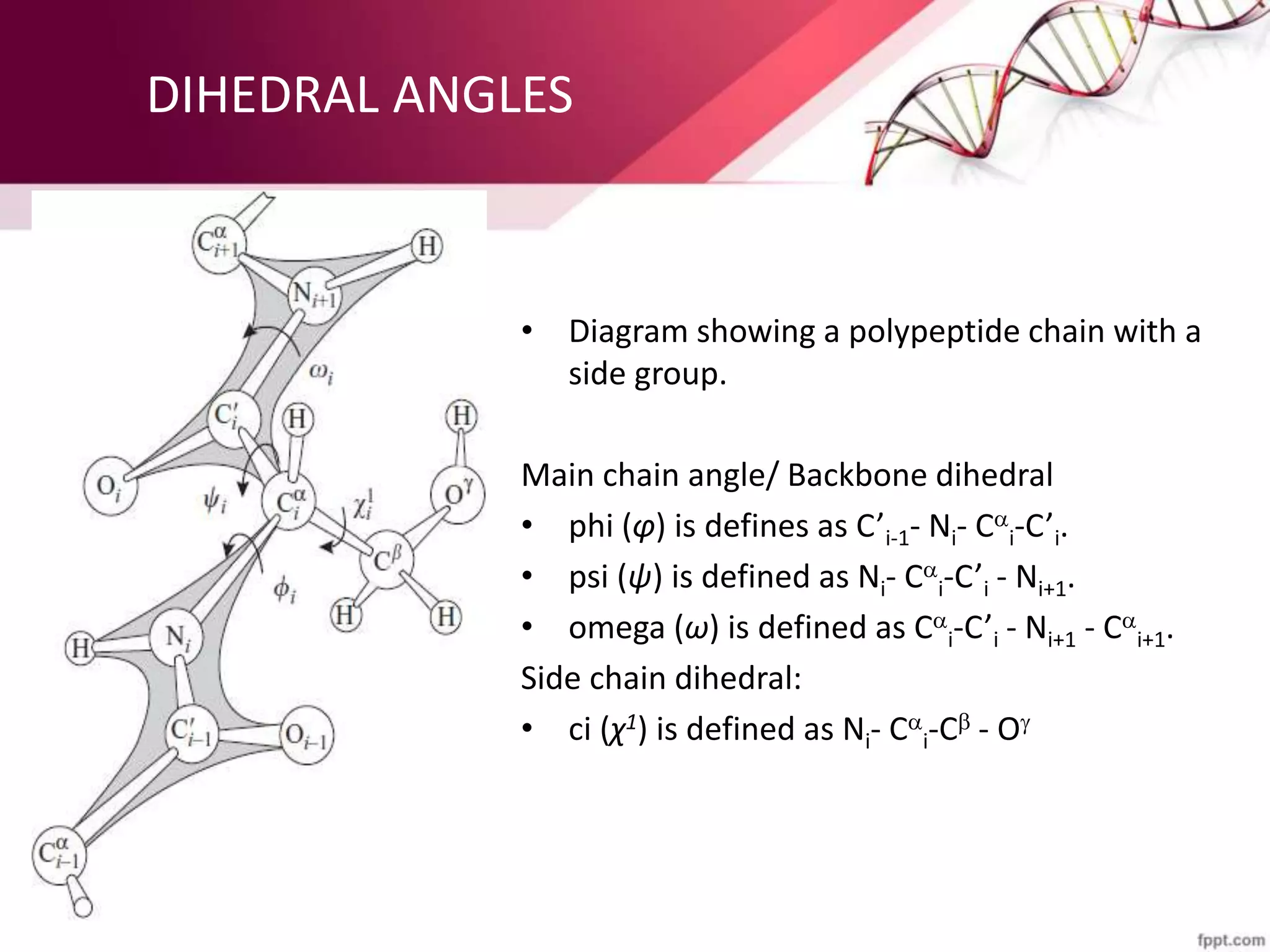 DIHEDRAL ANGLES

$C^{\alpha}_{i+1}$
H
$N_{i+1}$
$\omega_i$
$C'_i$
H
H
$O_i$
$\psi_i$
$C^{\alpha}_i$
$\chi^1_i$
$O^{\gamma}$
$C^{\beta}$
$\phi_i$
H
H
H
$N_i$
$C'_{i-1}$
$O_{i-1}$
$C^{\alpha}_{i-1}$

• Diagram showing a polypeptide chain with a side group.

Main chain angle/ Backbone dihedral
• phi ($\varphi$) is defines as $C'_{i-1}$- $N_i$- $C^{\alpha}_i$-$C'_i$.
• psi ($\psi$) is defined as $N_i$- $C^{\alpha}_i$-$C'_i$ - $N_{i+1}$.
• omega ($\omega$) is defined as $C^{\alpha}_i$-$C'_i$ - $N_{i+1}$ - $C^{\alpha}_{i+1}$.
Side chain dihedral:
• ci ($\chi^1$) is defined as $N_i$- $C^{\alpha}_i$-$C^{\beta}$ - $O^{\gamma}$

fppt.com